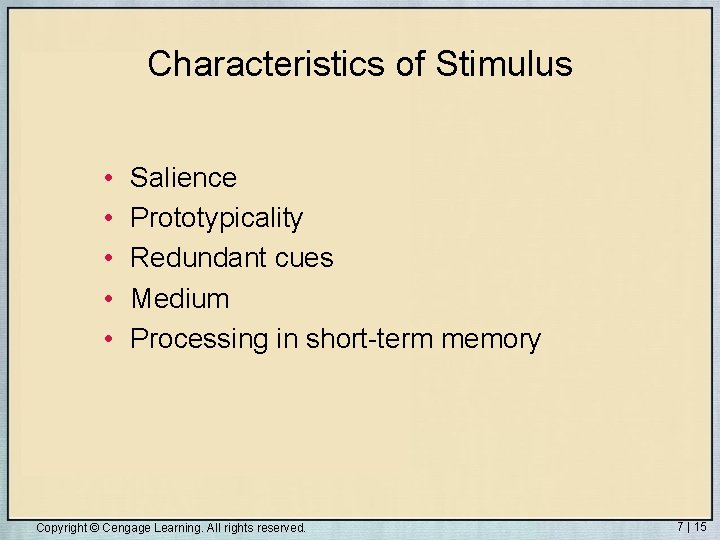 Characteristics of Stimulus

• Salience
• Prototypicality
• Redundant cues
• Medium
• Processing in short-term memory

Copyright © Cengage Learning. All rights reserved.

7 | 15